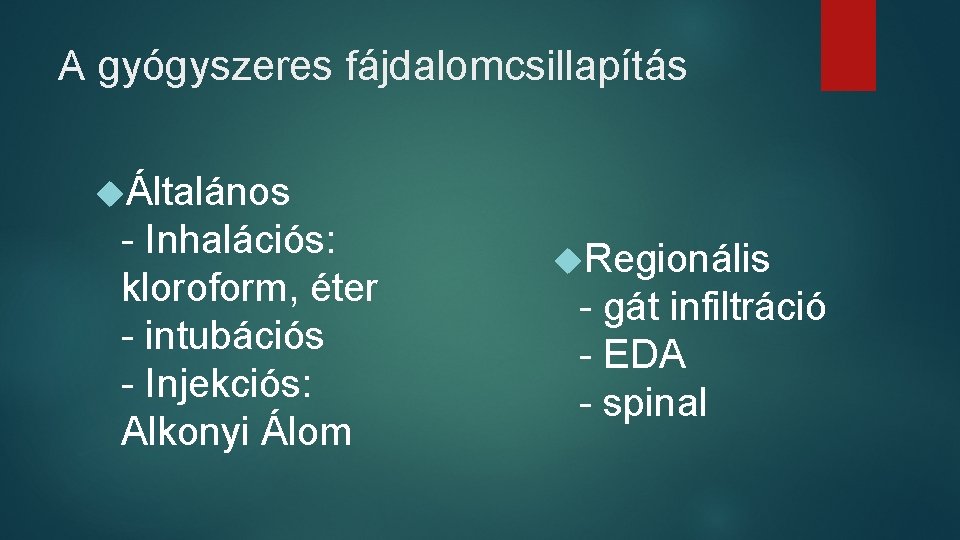 A gyógyszeres fájdalomcsillapítás

Általános
- Inhalációs: kloroform, éter
- intubációs
- Injekciós: Alkonyi Álom

Regionális
- gát infiltráció
- EDA
- spinal